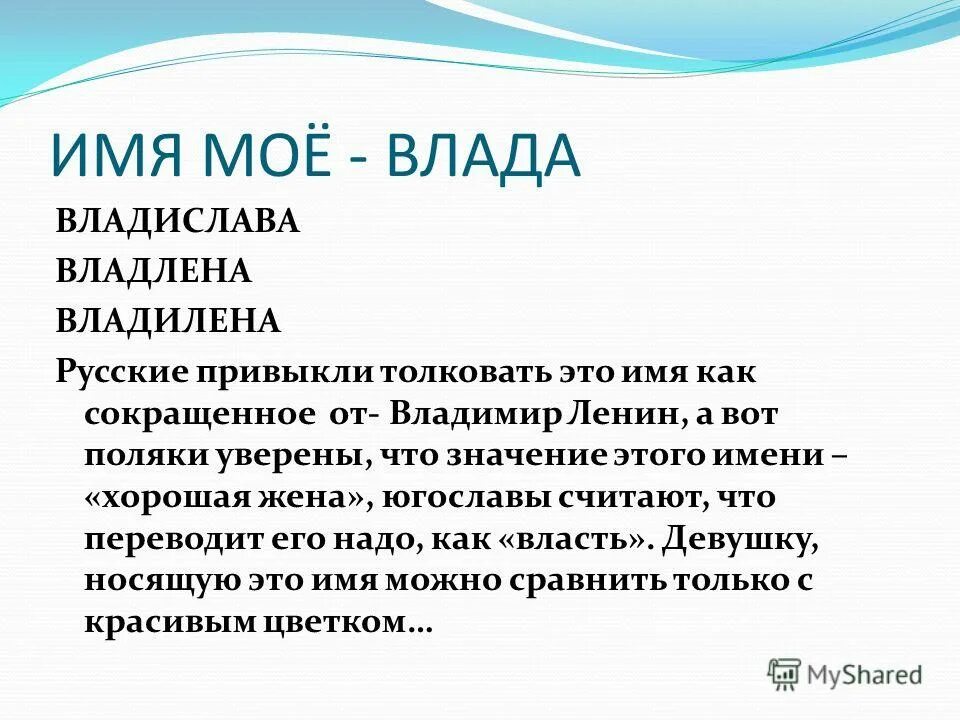 ИМЯ МОЁ - ВЛАДА

ВЛАДИСЛАВА

ВЛАДЛЕНА

ВЛАДИЛЕНА

Русские привыкли толковать это имя как сокращенное от- Владимир Ленин, а вот поляки уверены, что значение этого имени – «хорошая жена», югославы считают, что переводит его надо, как «власть». Девушку, носящую это имя можно сравнить только с красивым цветком…

MyShared